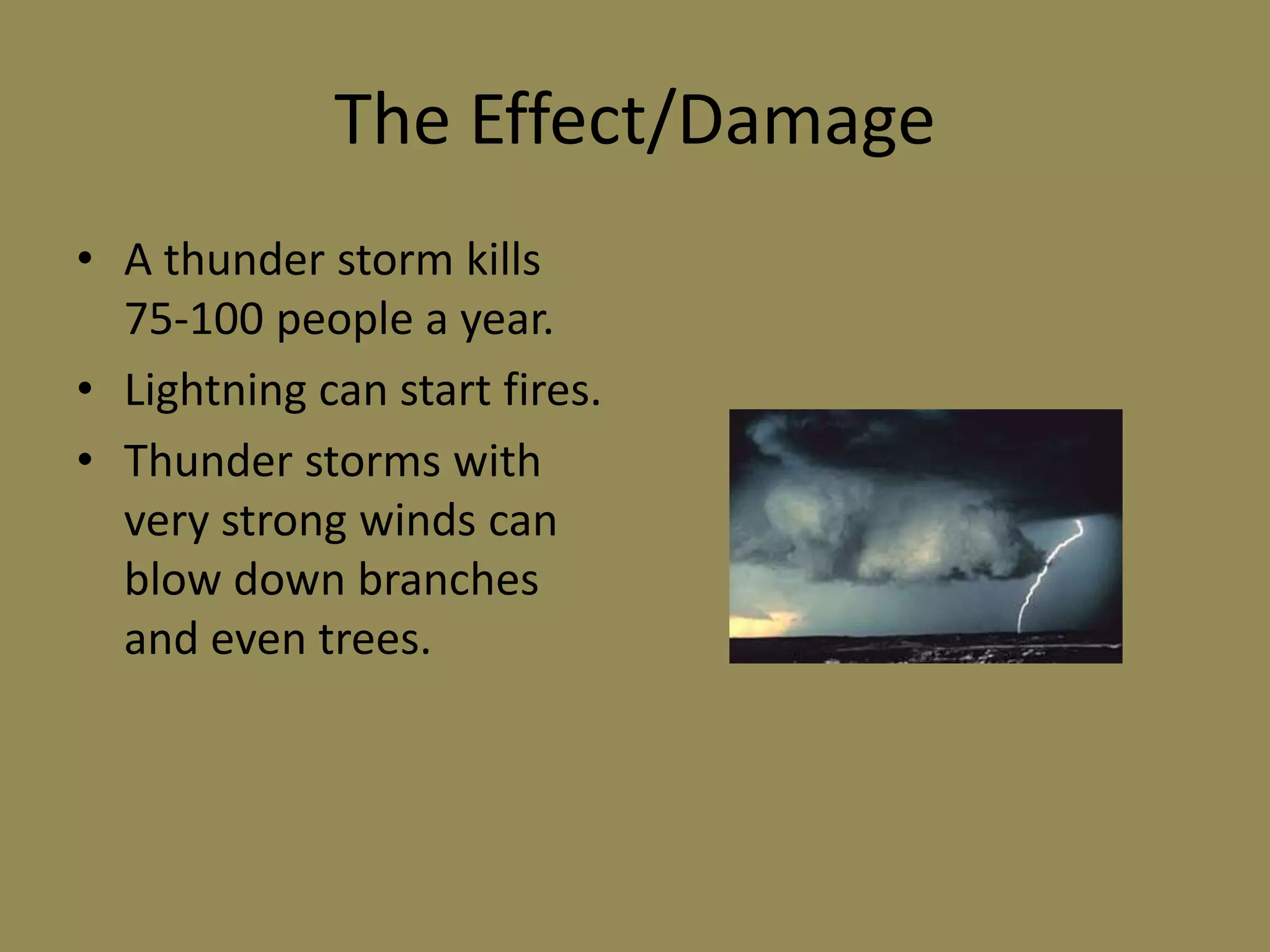 The Effect/Damage

• A thunder storm kills 75-100 people a year.
• Lightning can start fires.
• Thunder storms with very strong winds can blow down branches and even trees.